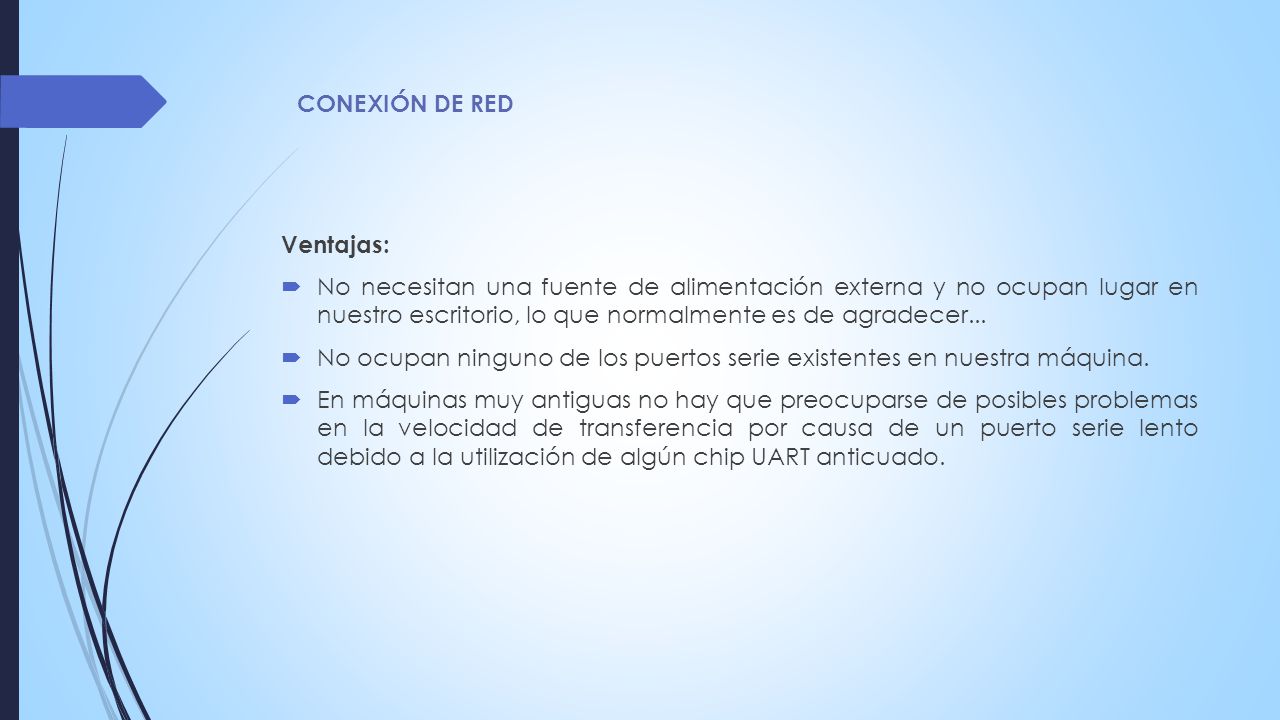 CONEXIÓN DE RED

Ventajas:

No necesitan una fuente de alimentación externa y no ocupan lugar en nuestro escritorio, lo que normalmente es de agradecer...

No ocupan ninguno de los puertos serie existentes en nuestra máquina.

En máquinas muy antiguas no hay que preocuparse de posibles problemas en la velocidad de transferencia por causa de un puerto serie lento debido a la utilización de algún chip UART anticuado.